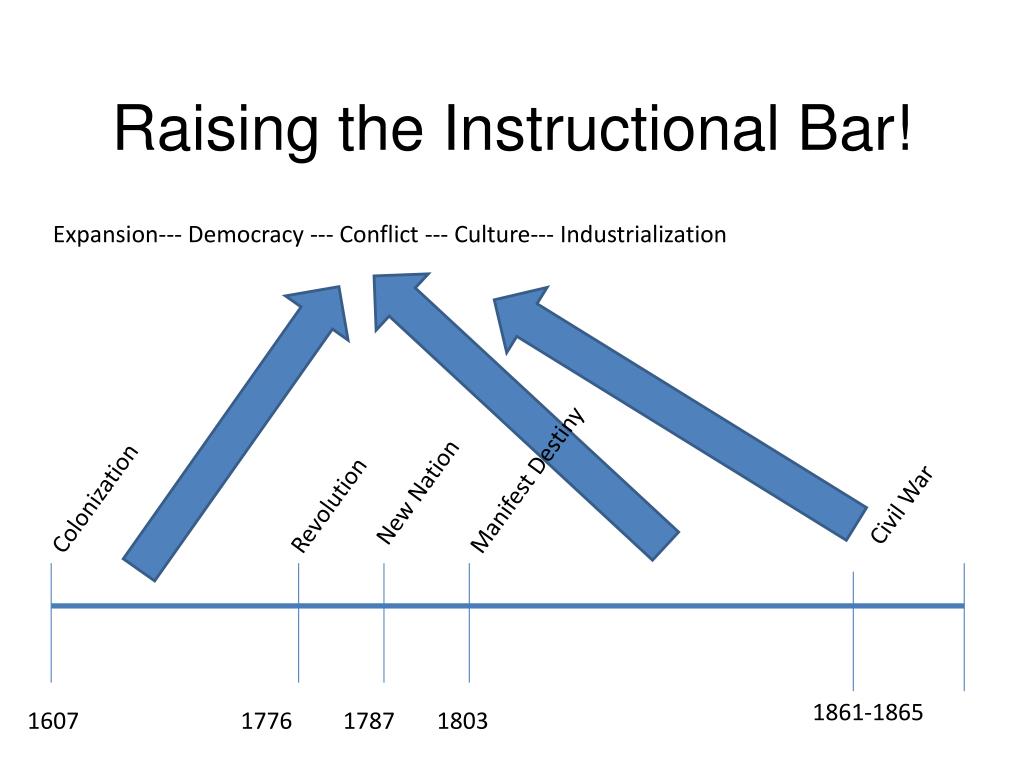 Raising the Instructional Bar!

Expansion--- Democracy --- Conflict --- Culture--- Industrialization

Colonization

Revolution

New Nation

Manifest Destiny

Civil War

1607

1776

1787

1803

1861-1865